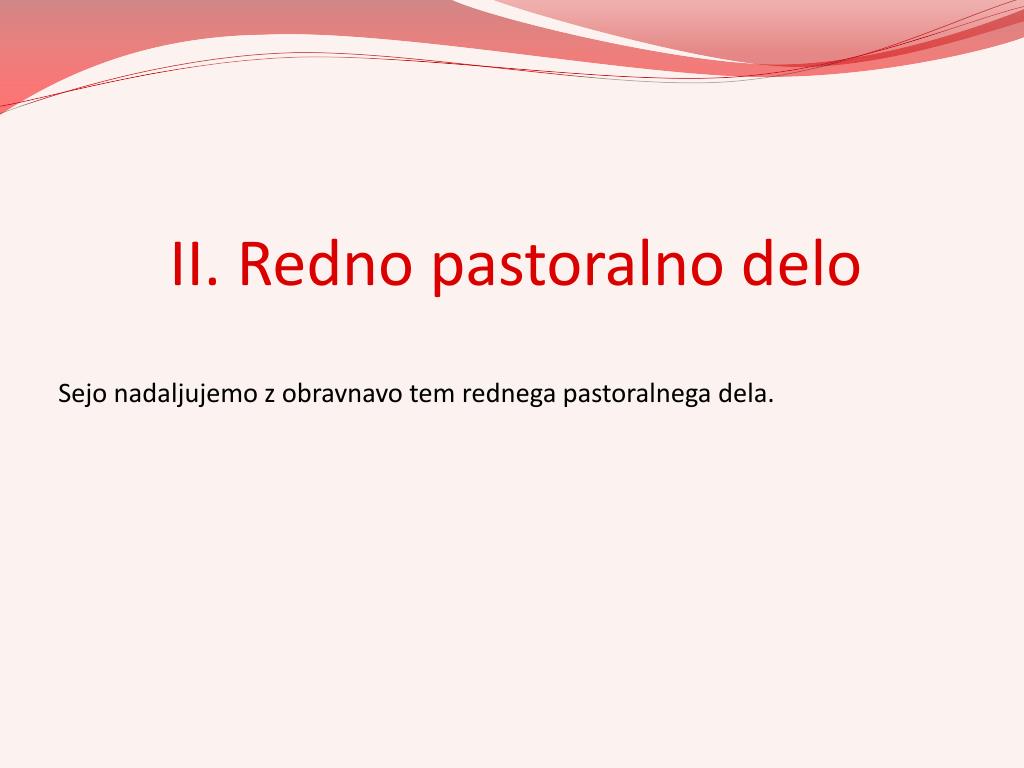 II. Redno pastoralno delo

Sejo nadaljujemo z obravnavo tem rednega pastoralnega dela.